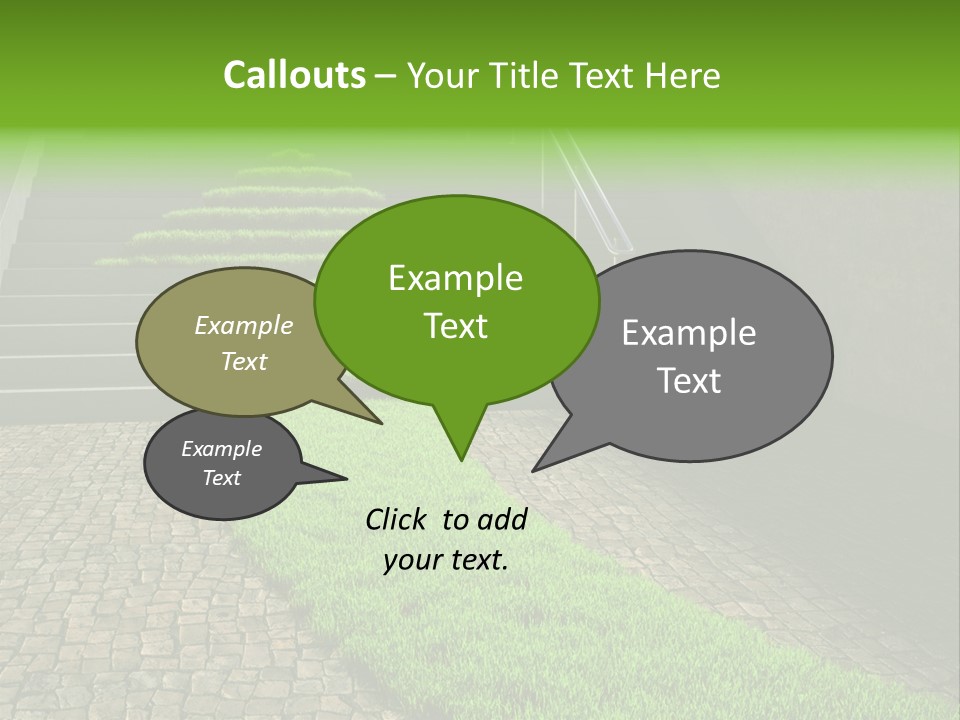 Callouts – Your Title Text Here

Example Text

Example Text

Example Text

Example Text

Click to add your text.